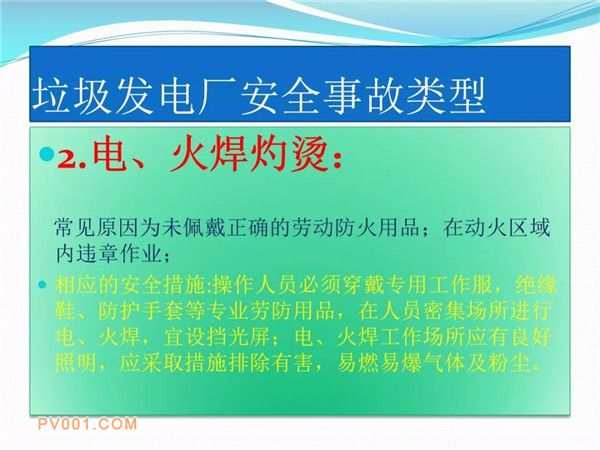 垃圾发电厂安全事故类型

2.电、火焊灼烫：

常见原因为未佩戴正确的劳动防火用品；在动火区域内违章作业；

相应的安全措施:操作人员必须穿戴专用工作服，绝缘鞋、防护手套等专业劳防用品，在人员密集场所进行电、火焊，宜设挡光屏；电、火焊工作场所应有良好照明，应采取措施排除有害，易燃易爆气体及粉尘。

PV001.COM